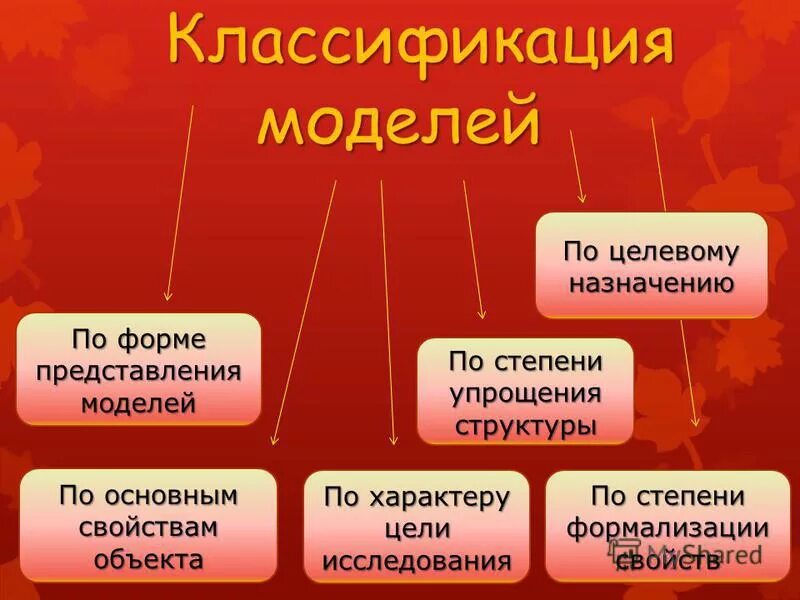 Классификация моделей

По целевому назначению

По форме представления моделей

По степени упрощения структуры

По основным свойствам объекта

По характеру цели исследования

По степени формализации свойств

MyShared